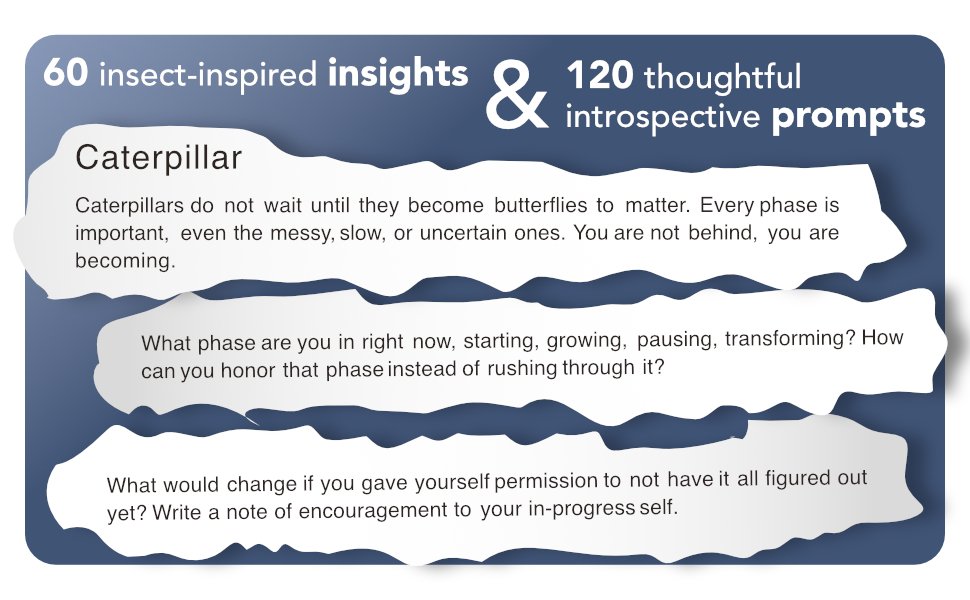 60 insect-inspired insights & 120 thoughtful introspective prompts

Caterpillar

Caterpillars do not wait until they become butterflies to matter. Every phase is important, even the messy, slow, or uncertain ones. You are not behind, you are becoming.

What phase are you in right now, starting, growing, pausing, transforming? How can you honor that phase instead of rushing through it?

What would change if you gave yourself permission to not have it all figured out yet? Write a note of encouragement to your in-progress self.